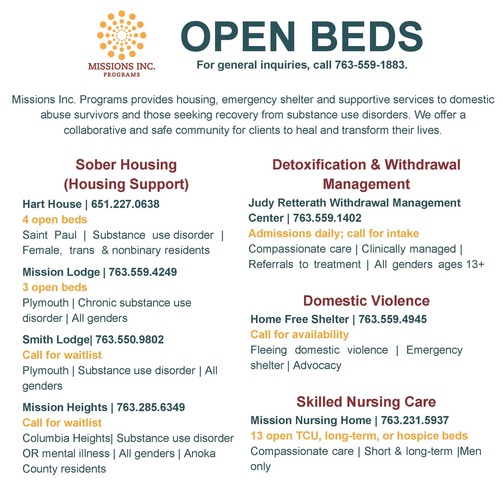 MISSIONS INC.
PROGRAMS

OPEN BEDS

For general inquiries, call 763-559-1883.

Missions Inc. Programs provides housing, emergency shelter and supportive services to domestic abuse survivors and those seeking recovery from substance use disorders. We offer a collaborative and safe community for clients to heal and transform their lives.

Sober Housing (Housing Support)

Hart House | 651.227.0638
4 open beds
Saint Paul | Substance use disorder | Female, trans & nonbinary residents

Mission Lodge | 763.559.4249
3 open beds
Plymouth | Chronic substance use disorder | All genders

Smith Lodge| 763.550.9802
Call for waitlist
Plymouth | Substance use disorder | All genders

Mission Heights | 763.285.6349
Call for waitlist
Columbia Heights| Substance use disorder OR mental illness | All genders | Anoka County residents

Detoxification & Withdrawal Management

Judy Retterath Withdrawal Management Center | 763.559.1402
Admissions daily; call for intake
Compassionate care | Clinically managed | Referrals to treatment | All genders ages 13+

Domestic Violence

Home Free Shelter | 763.559.4945
Call for availability
Fleeing domestic violence | Emergency shelter | Advocacy

Skilled Nursing Care

Mission Nursing Home | 763.231.5937
13 open TCU, long-term, or hospice beds
Compassionate care | Short & long-term |Men only